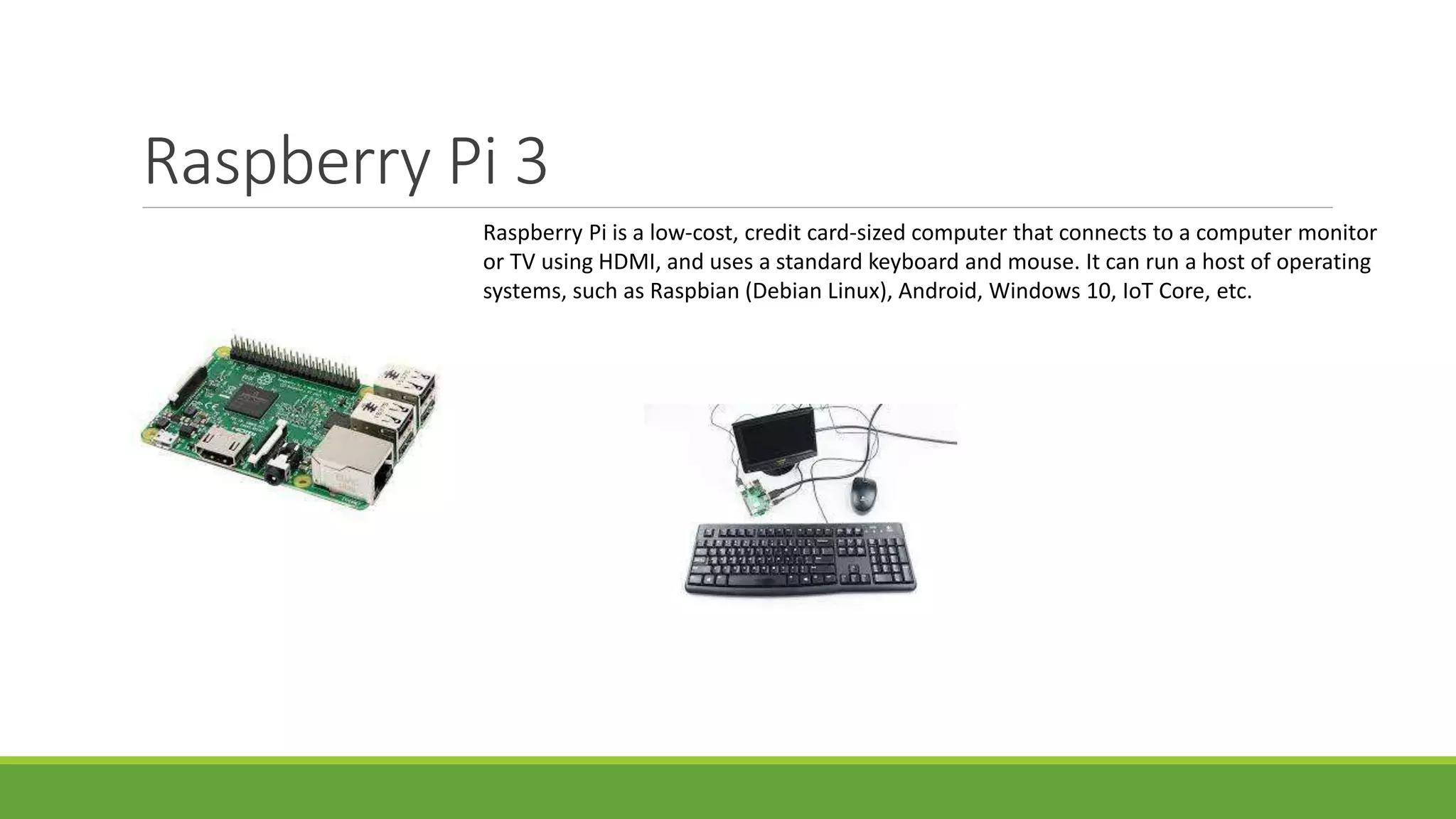 Raspberry Pi 3

Raspberry Pi is a low-cost, credit card-sized computer that connects to a computer monitor or TV using HDMI, and uses a standard keyboard and mouse. It can run a host of operating systems, such as Raspbian (Debian Linux), Android, Windows 10, IoT Core, etc.